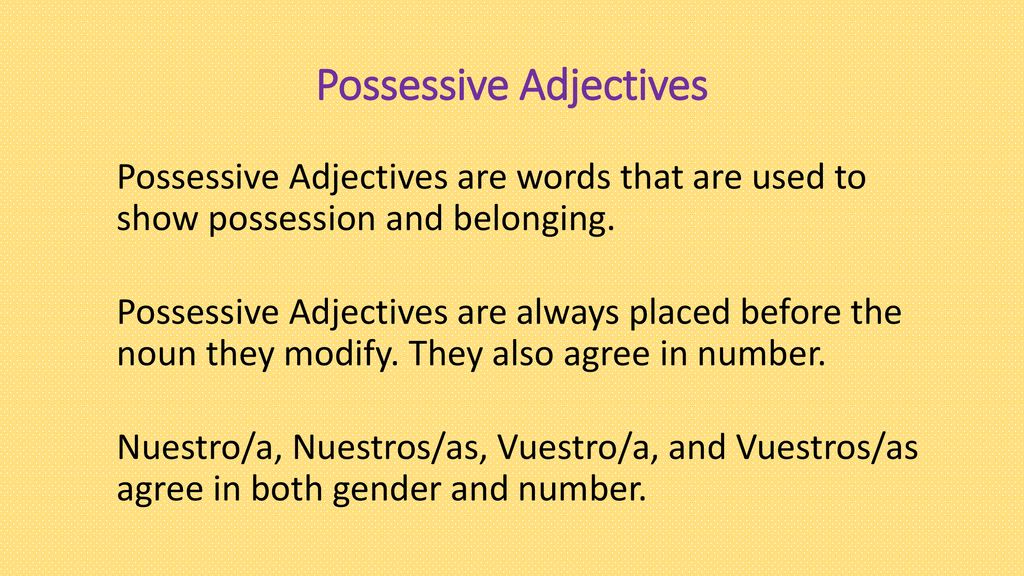 Possessive Adjectives

Possessive Adjectives are words that are used to show possession and belonging.

Possessive Adjectives are always placed before the noun they modify. They also agree in number.

Nuestro/a, Nuestros/as, Vuestro/a, and Vuestros/as agree in both gender and number.